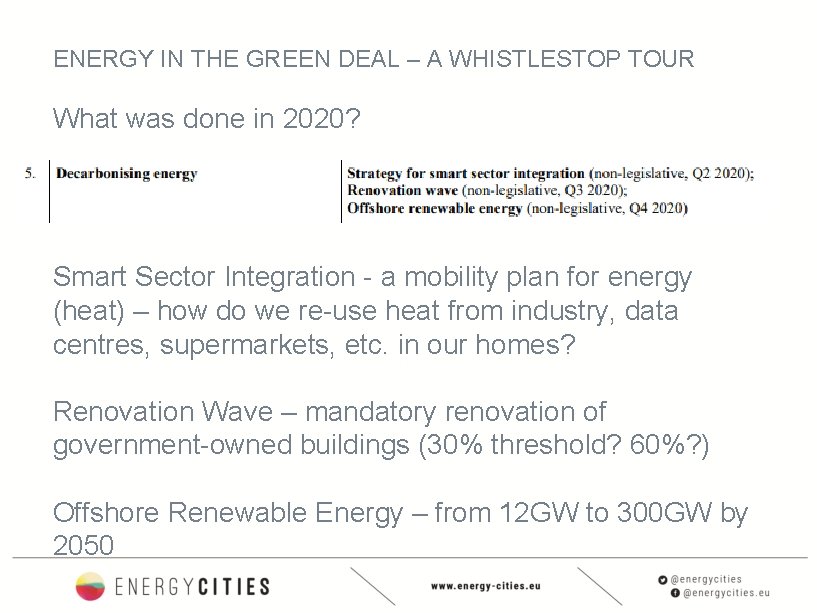 ENERGY IN THE GREEN DEAL – A WHISTLESTOP TOUR

What was done in 2020?

| 5. | Decarbonising energy | Strategy for smart sector integration (non-legislative, Q2 2020); Renovation wave (non-legislative, Q3 2020); Offshore renewable energy (non-legislative, Q4 2020) |
|---|---|---|

Smart Sector Integration - a mobility plan for energy (heat) – how do we re-use heat from industry, data centres, supermarkets, etc. in our homes?

Renovation Wave – mandatory renovation of government-owned buildings (30% threshold? 60%?)

Offshore Renewable Energy – from 12GW to 300GW by 2050

ENERGYCITIES

www.energy-cities.eu

@energycities
@energycities.eu